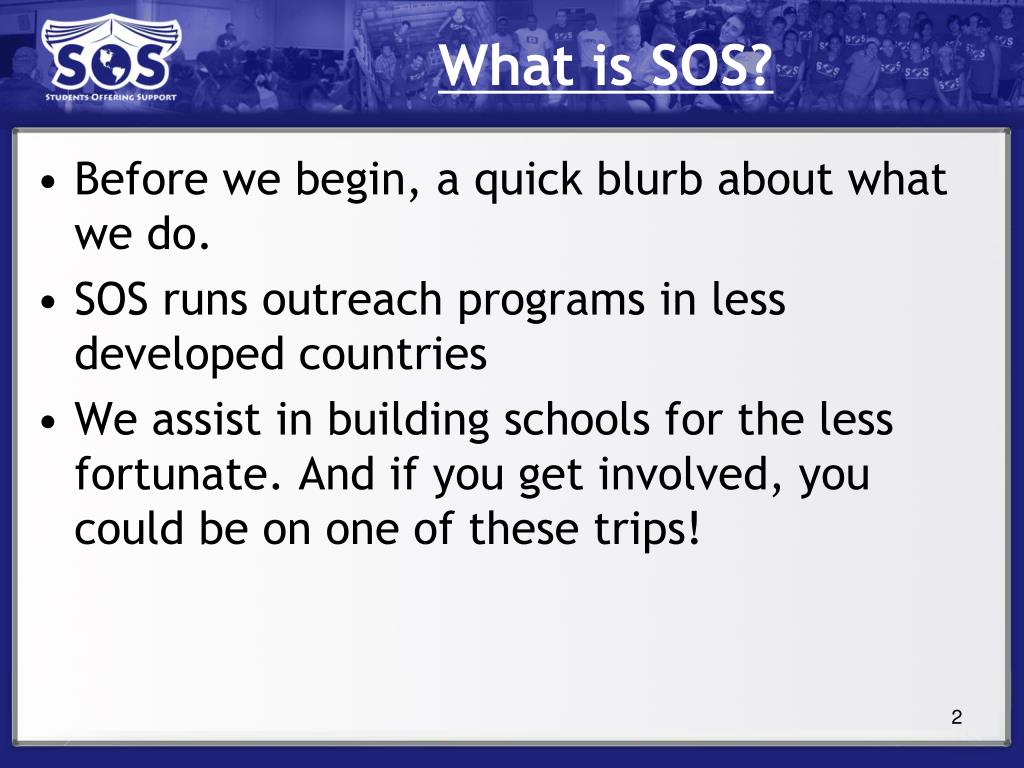 SOS
STUDENTS OFFERING SUPPORT

What is SOS?

• Before we begin, a quick blurb about what we do.
• SOS runs outreach programs in less developed countries
• We assist in building schools for the less fortunate. And if you get involved, you could be on one of these trips!

2